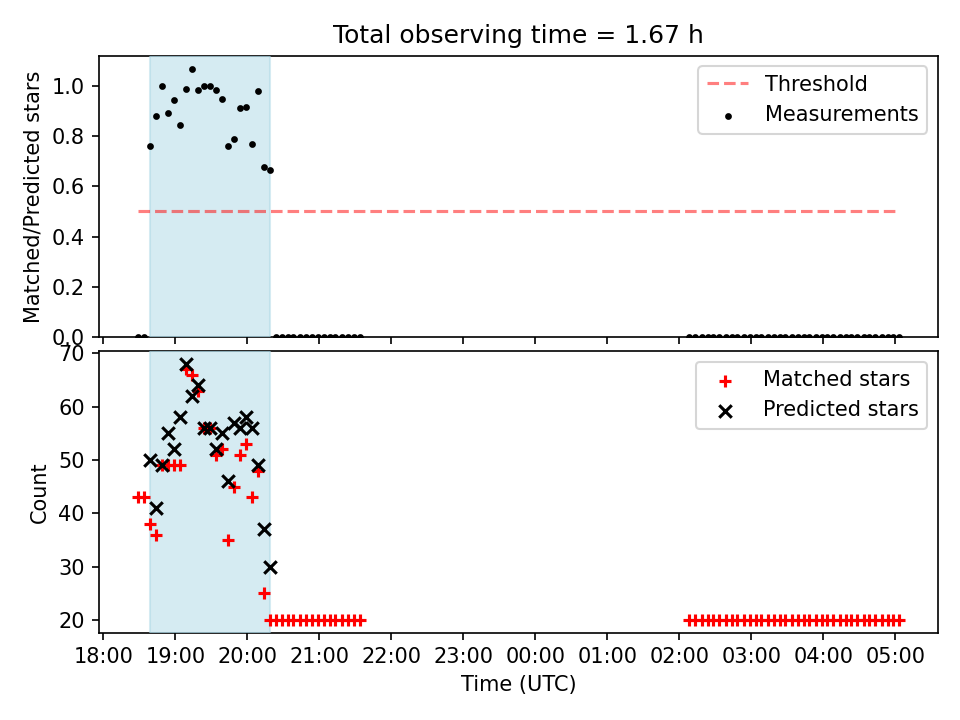 Total observing time = 1.67 h

Matched/Predicted stars

1.0
0.8
0.6
0.4
0.2
0.0

Threshold
Measurements

Count

70
60
50
40
30
20

Matched stars
Predicted stars

18:00 19:00 20:00 21:00 22:00 23:00 00:00 01:00 02:00 03:00 04:00 05:00

Time (UTC)